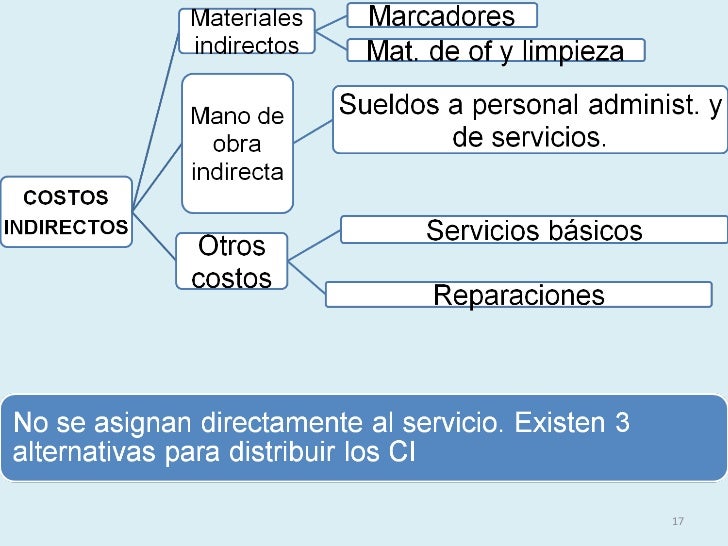 COSTOS INDIRECTOS

Materiales indirectos

Marcadores

Mat. de of y limpieza

Mano de obra indirecta

Sueldos a personal administ. y de servicios.

Otros costos

Servicios básicos

Reparaciones

No se asignan directamente al servicio. Existen 3 alternativas para distribuir los CI

17